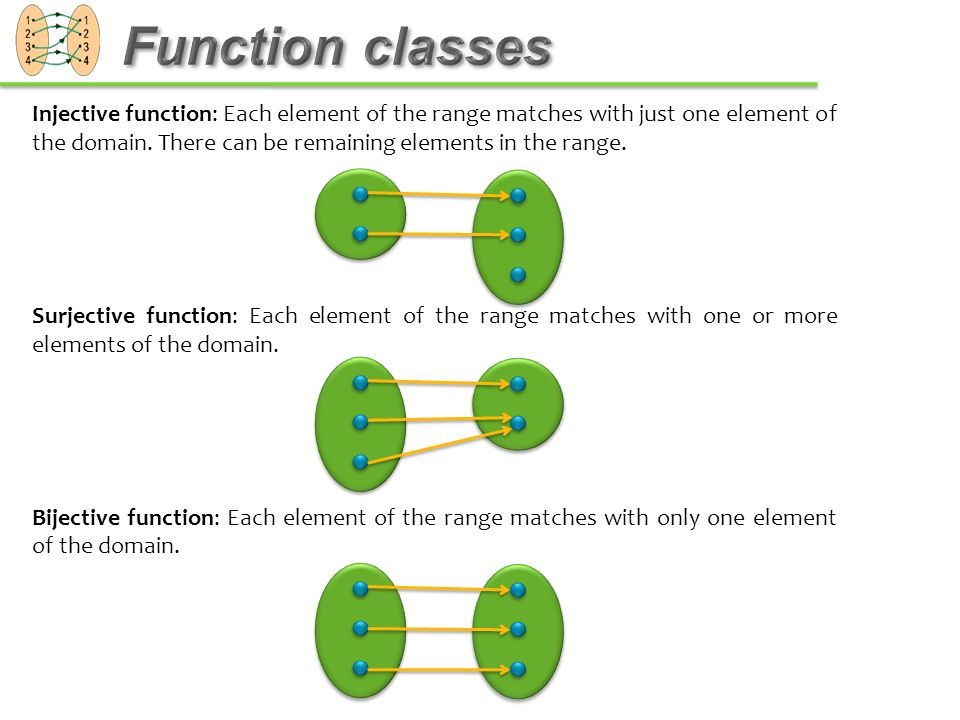 1 2 3 4 1 2 3 4

Function classes

Injective function: Each element of the range matches with just one element of the domain. There can be remaining elements in the range.

Surjective function: Each element of the range matches with one or more elements of the domain.

Bijective function: Each element of the range matches with only one element of the domain.